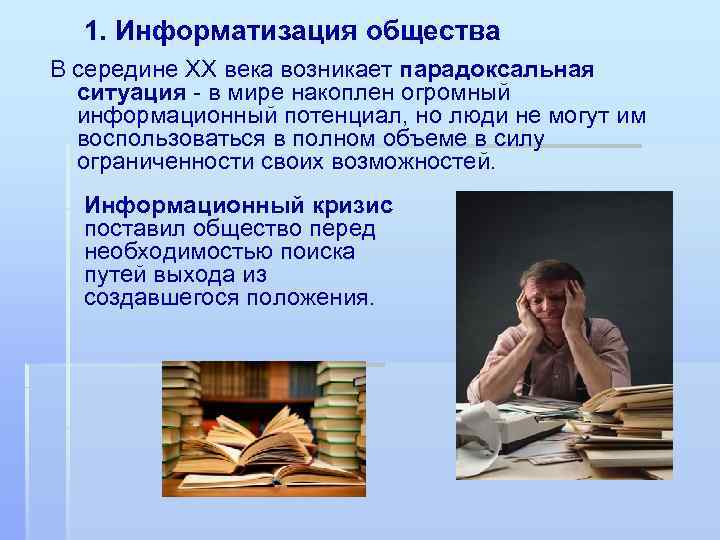 1. Информатизация общества

В середине XX века возникает парадоксальная ситуация - в мире накоплен огромный информационный потенциал, но люди не могут им воспользоваться в полном объеме в силу ограниченности своих возможностей.

Информационный кризис поставил общество перед необходимостью поиска путей выхода из создавшегося положения.